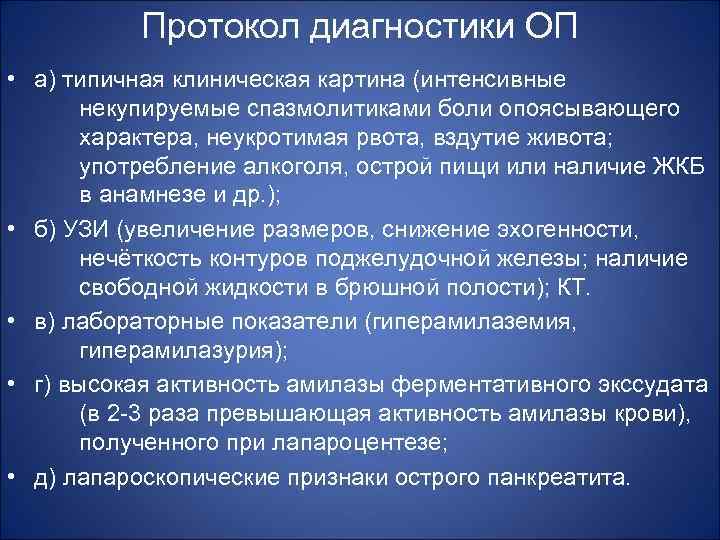 Протокол диагностики ОП

• а) типичная клиническая картина (интенсивные некупируемые спазмолитиками боли опоясывающего характера, неукротимая рвота, вздутие живота; употребление алкоголя, острой пищи или наличие ЖКБ в анамнезе и др.);

• б) УЗИ (увеличение размеров, снижение эхогенности, нечёткость контуров поджелудочной железы; наличие свободной жидкости в брюшной полости); КТ.

• в) лабораторные показатели (гиперамилаземия, гиперамилазурия);

• г) высокая активность амилазы ферментативного экссудата (в 2-3 раза превышающая активность амилазы крови), полученного при лапароцентезе;

• д) лапароскопические признаки острого панкреатита.